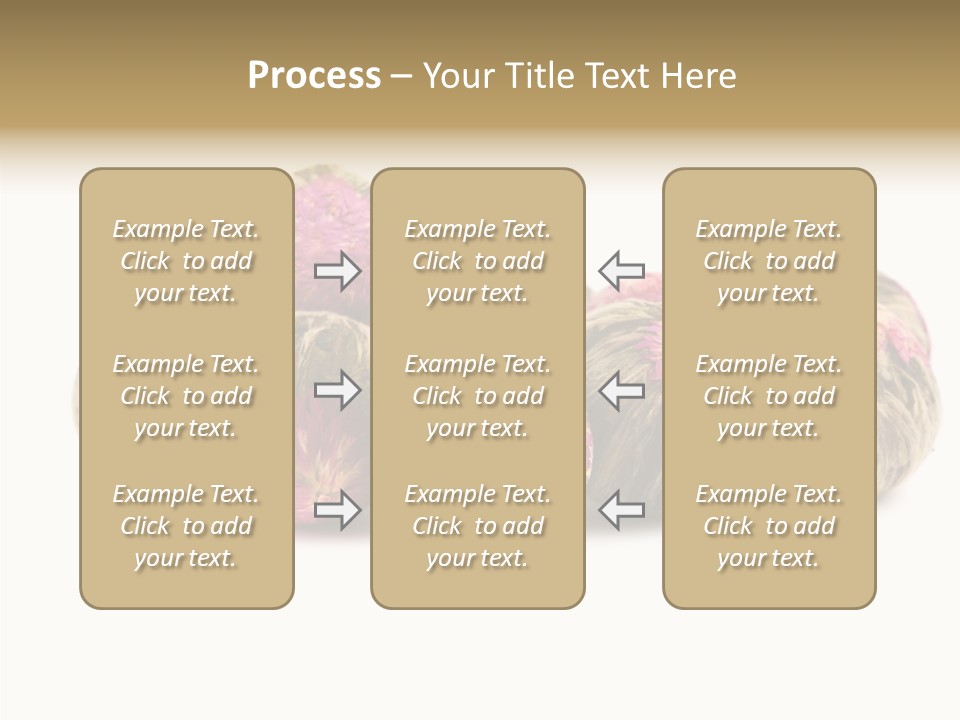 Process – Your Title Text Here

Example Text. Click to add your text.

Example Text. Click to add your text.

Example Text. Click to add your text.

Example Text. Click to add your text.

Example Text. Click to add your text.

Example Text. Click to add your text.

Example Text. Click to add your text.

Example Text. Click to add your text.

Example Text. Click to add your text.